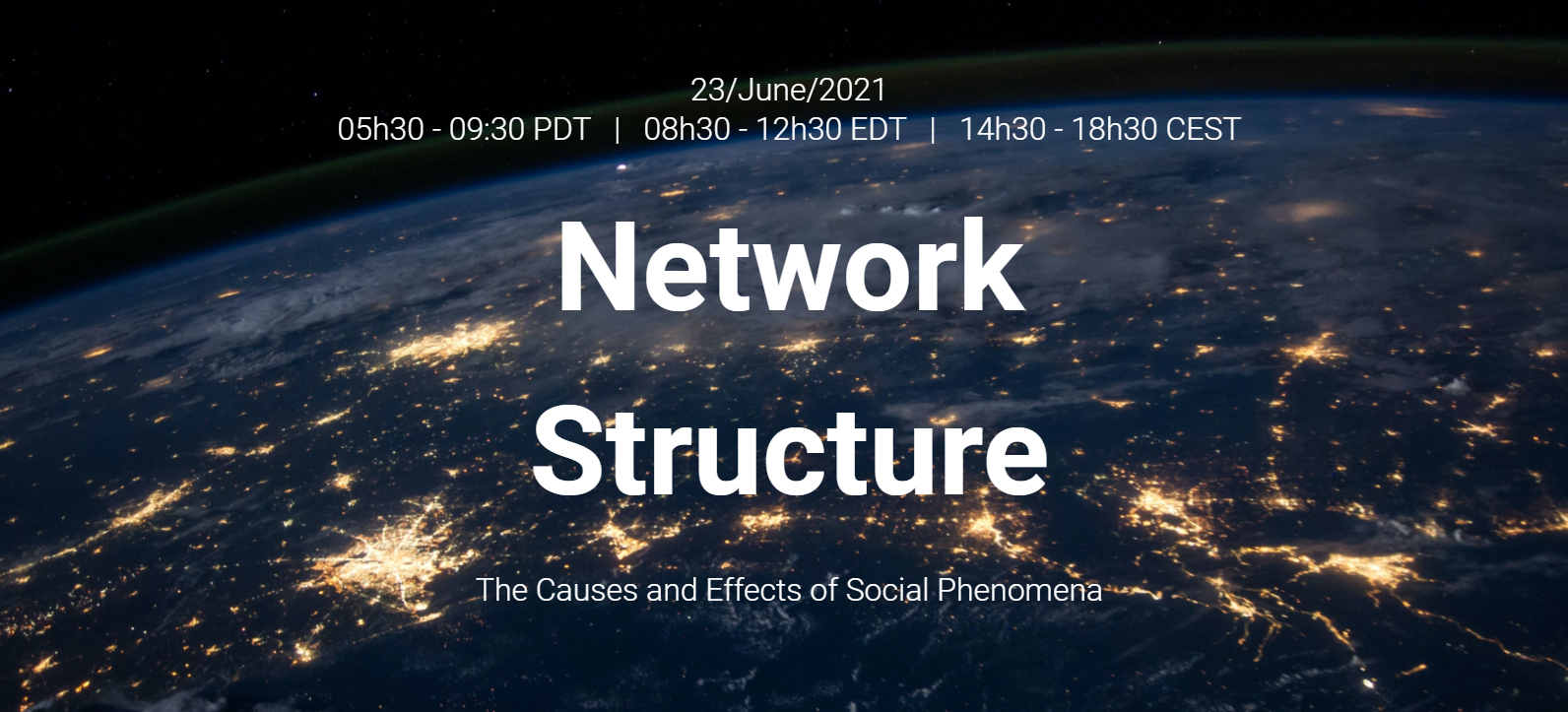 23/June/2021
05h30 - 09:30 PDT | 08h30 - 12h30 EDT | 14h30 - 18h30 CEST

Network Structure

The Causes and Effects of Social Phenomena